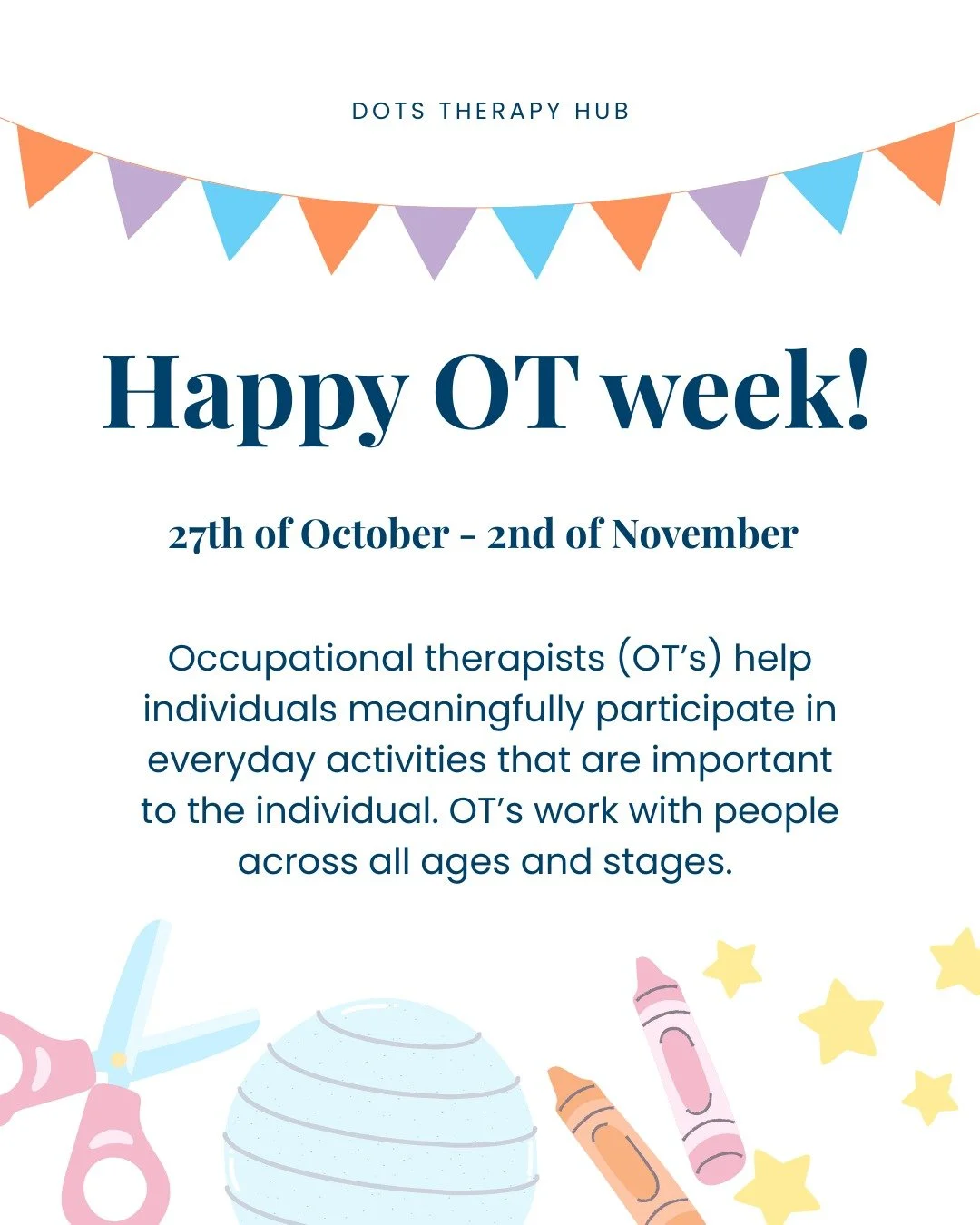 DOTS THERAPY HUB

Happy OT week!

27th of October - 2nd of November

Occupational therapists (OT's) help individuals meaningfully participate in everyday activities that are important to the individual. OT's work with people across all ages and stages.